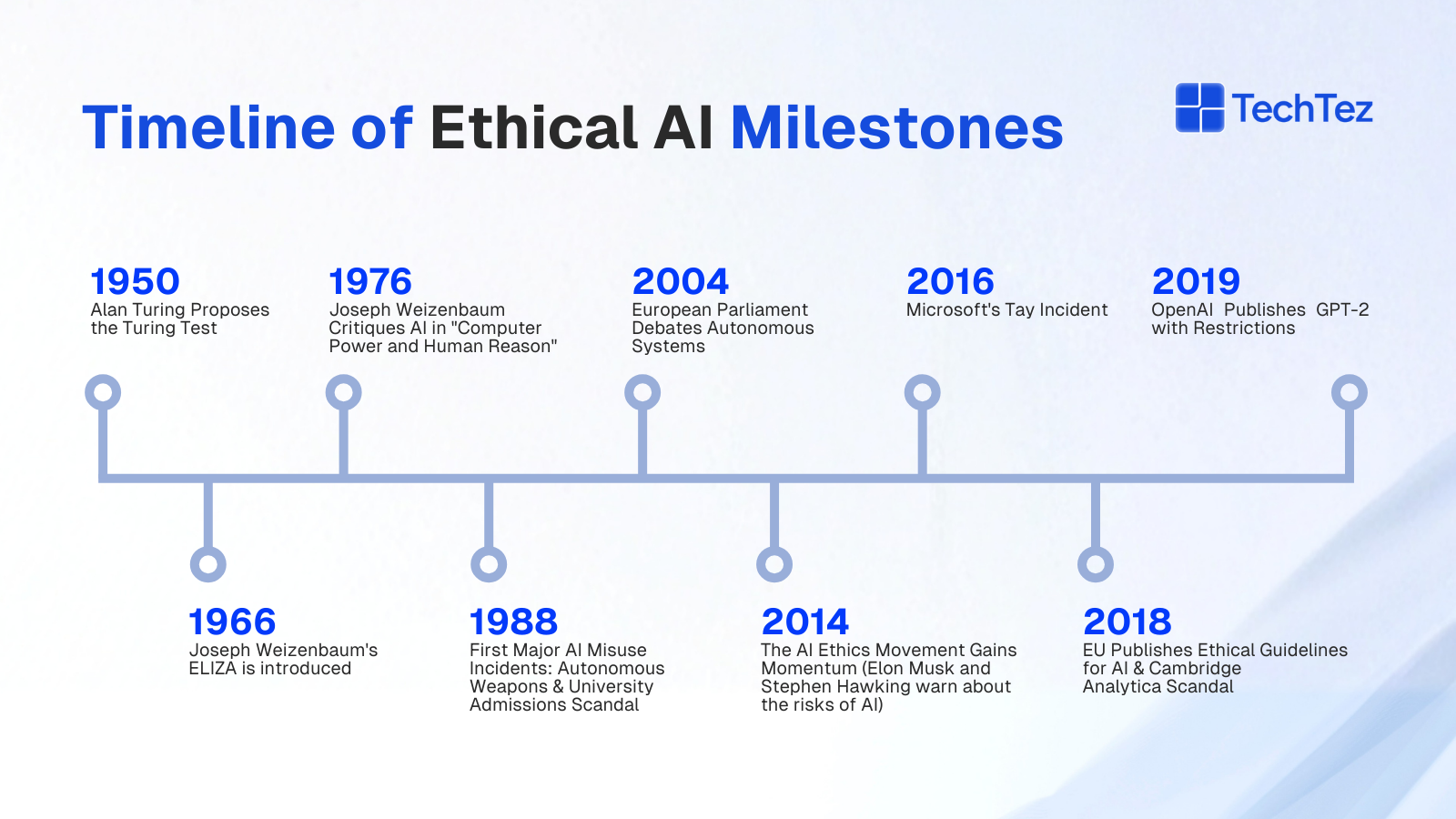 Timeline of Ethical AI Milestones

TechTez

1950
Alan Turing Proposes the Turing Test

1976
Joseph Weizenbaum Critiques AI in "Computer Power and Human Reason"

2004
European Parliament Debates Autonomous Systems

2016
Microsoft's Tay Incident

2019
OpenAI Publishes GPT-2 with Restrictions

1966
Joseph Weizenbaum's ELIZA is introduced

1988
First Major AI Misuse Incidents: Autonomous Weapons & University Admissions Scandal

2014
The AI Ethics Movement Gains Momentum (Elon Musk and Stephen Hawking warn about the risks of AI)

2018
EU Publishes Ethical Guidelines for AI & Cambridge Analytica Scandal